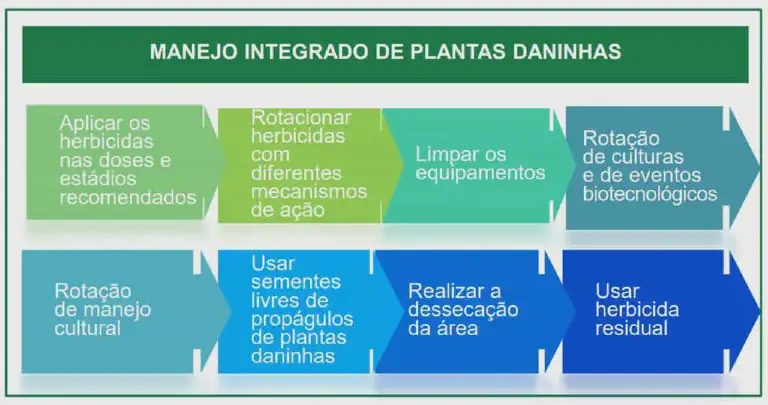 MANEJO INTEGRADO DE PLANTAS DANINHAS

Aplicar os herbicidas nas doses e estádios recomendados

Rotacionar herbicidas com diferentes mecanismos de ação

Limpar os equipamentos

Rotação de culturas e de eventos biotecnológicos

Rotação de manejo cultural

Usar sementes livres de propágulos de plantas daninhas

Realizar a dessecação da área

Usar herbicida residual